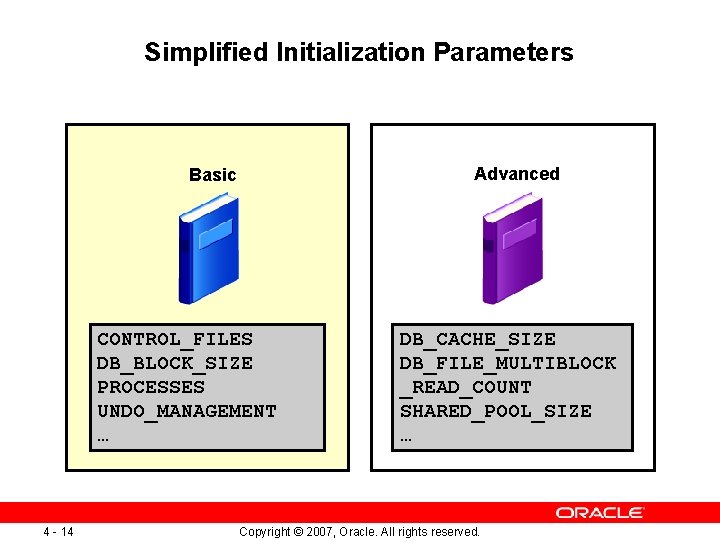 Simplified Initialization Parameters

Basic

CONTROL_FILES
DB_BLOCK_SIZE
PROCESSES
UNDO_MANAGEMENT
…

Advanced

DB_CACHE_SIZE
DB_FILE_MULTIBLOCK
_READ_COUNT
SHARED_POOL_SIZE
…

ORACLE

4 - 14

Copyright © 2007, Oracle. All rights reserved.